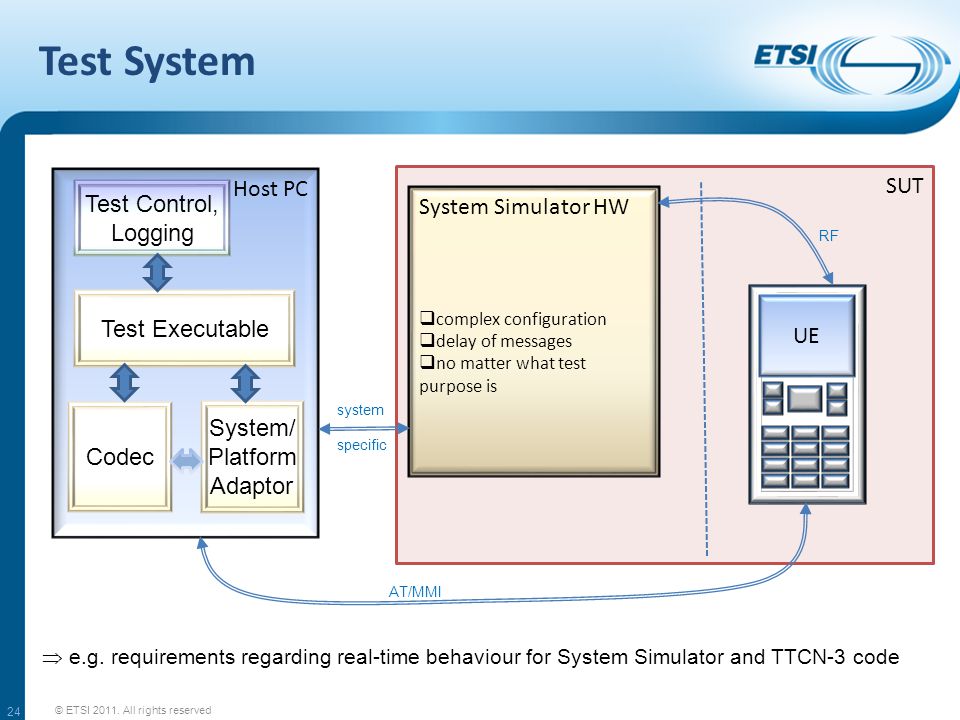 Test System

ETSI

Host PC

Test Control, Logging

Test Executable

Codec

System/ Platform Adaptor

system

specific

SUT

System Simulator HW

❑complex configuration
❑delay of messages
❑no matter what test purpose is

RF

UE

AT/MMI

⇒ e.g. requirements regarding real-time behaviour for System Simulator and TTCN-3 code

24

© ETSI 2011. All rights reserved